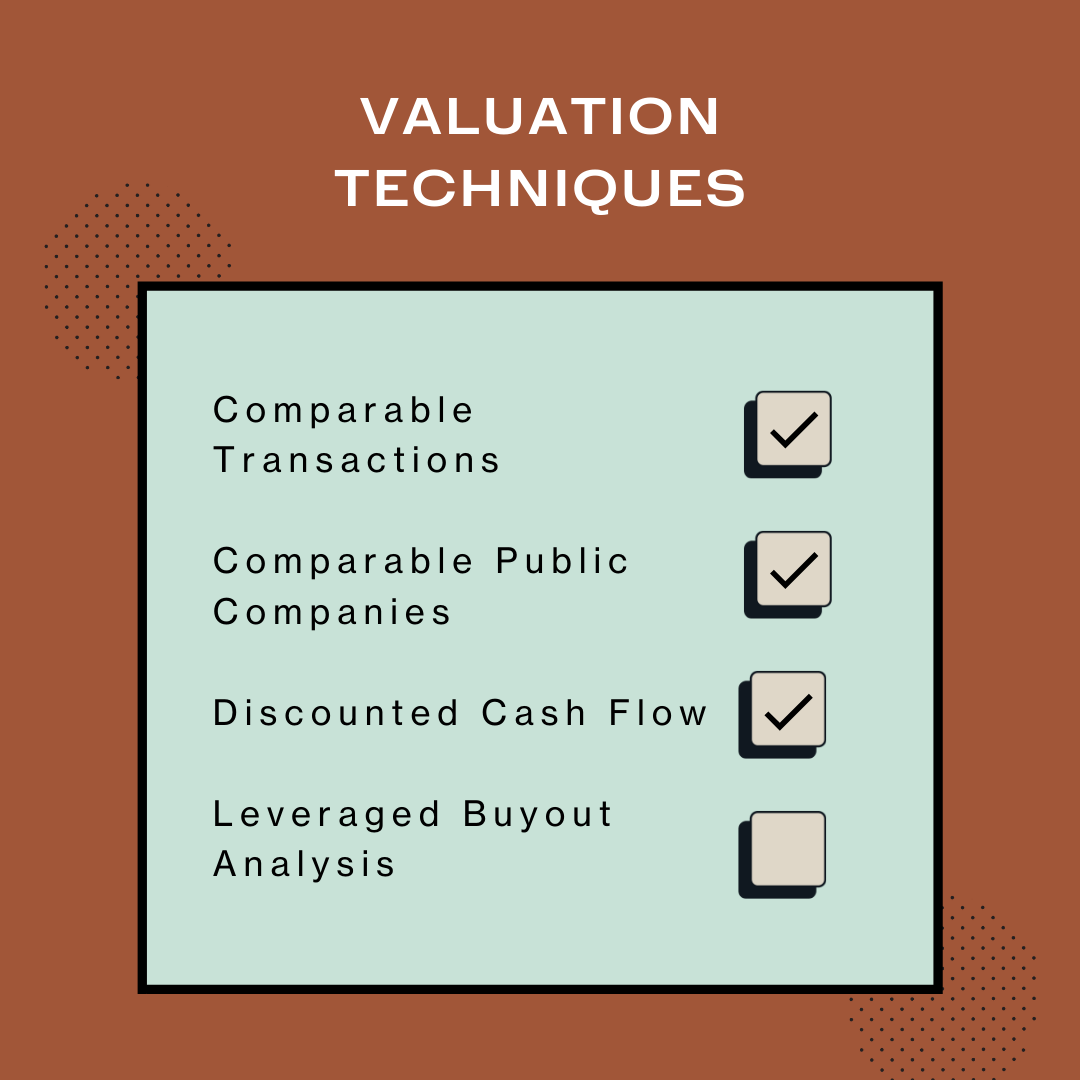 VALUATION TECHNIQUES

Comparable Transactions

Comparable Public Companies

Discounted Cash Flow

Leveraged Buyout Analysis